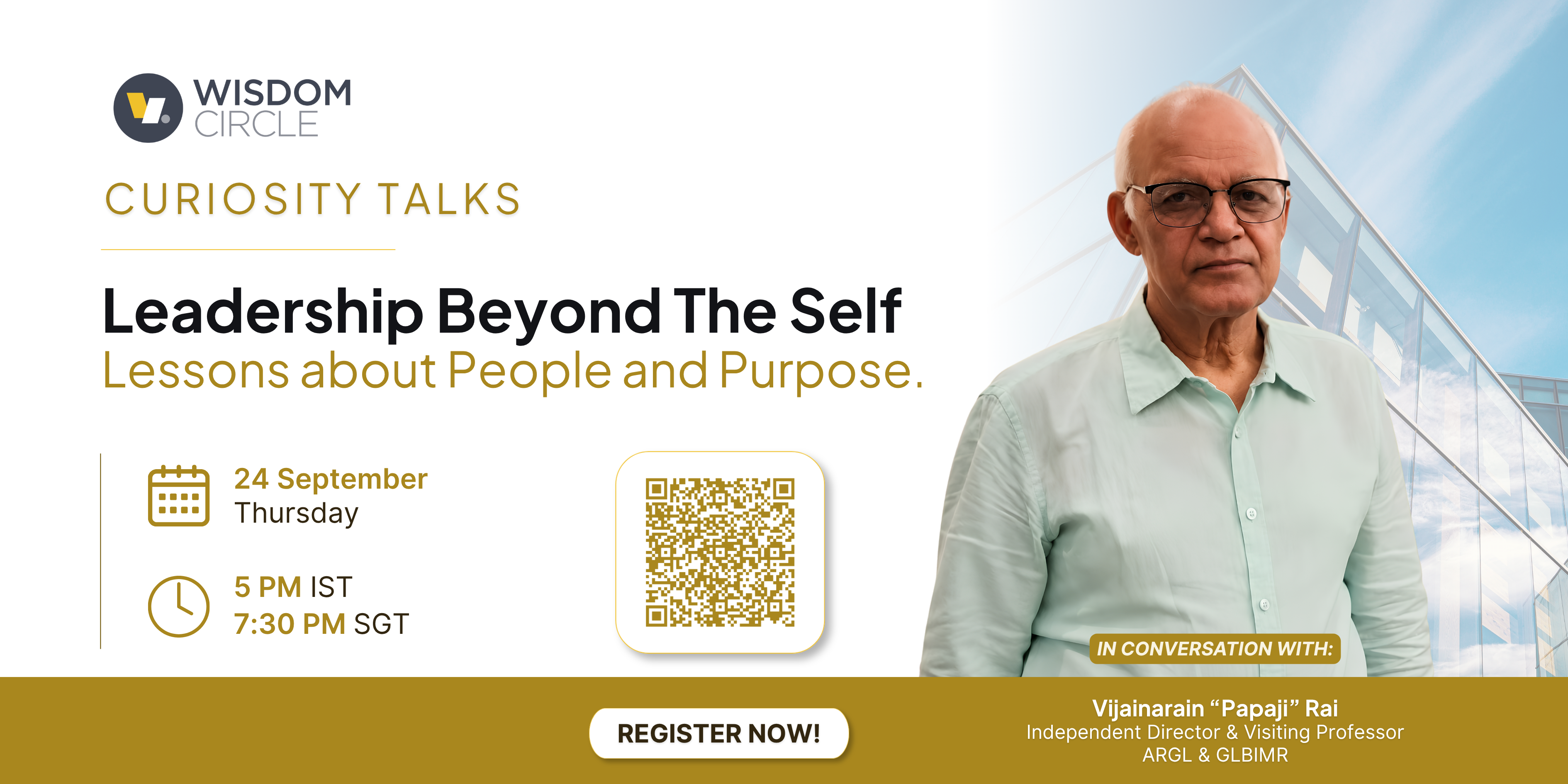 WISDOM CIRCLE

CURIOSITY TALKS

Leadership Beyond The Self
Lessons about People and Purpose.

24 September
Thursday

5 PM IST
7:30 PM SGT

IN CONVERSATION WITH:

REGISTER NOW!

Vijainarain “Papaji” Rai
Independent Director & Visiting Professor
ARGL & GLBIMR